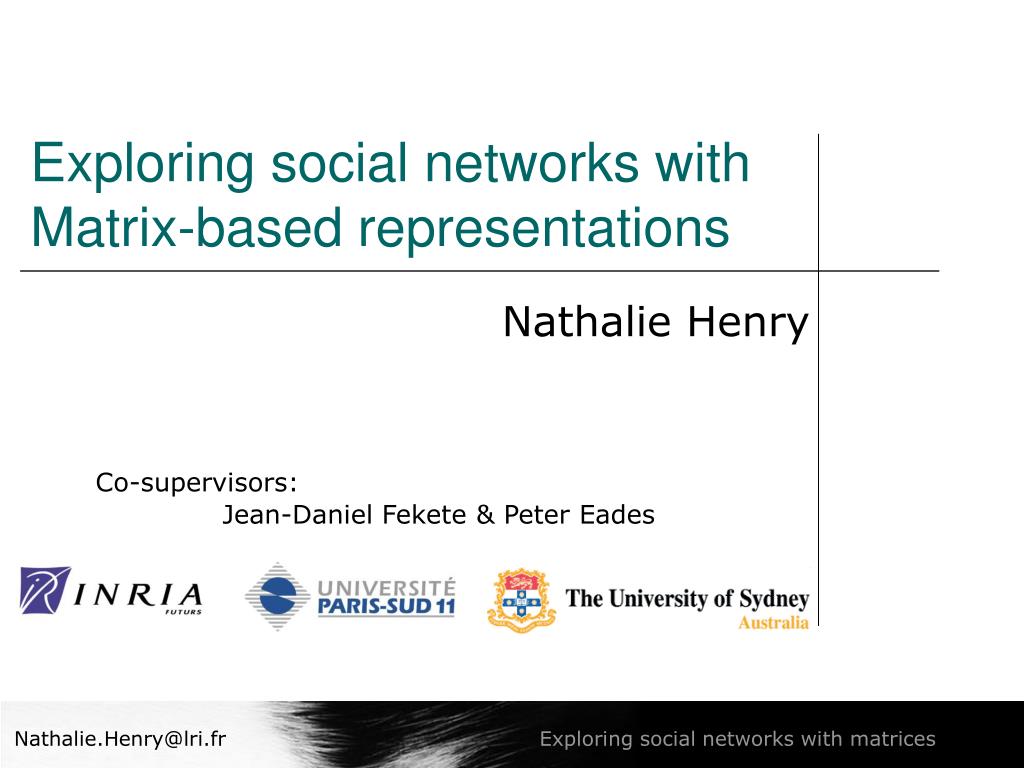 Exploring social networks with Matrix-based representations

Nathalie Henry

Co-supervisors:
Jean-Daniel Fekete & Peter Eades

INRIA FUTURS

UNIVERSITÉ PARIS-SUD 11

The University of Sydney
Australia

Nathalie.Henry@lri.fr

Exploring social networks with matrices